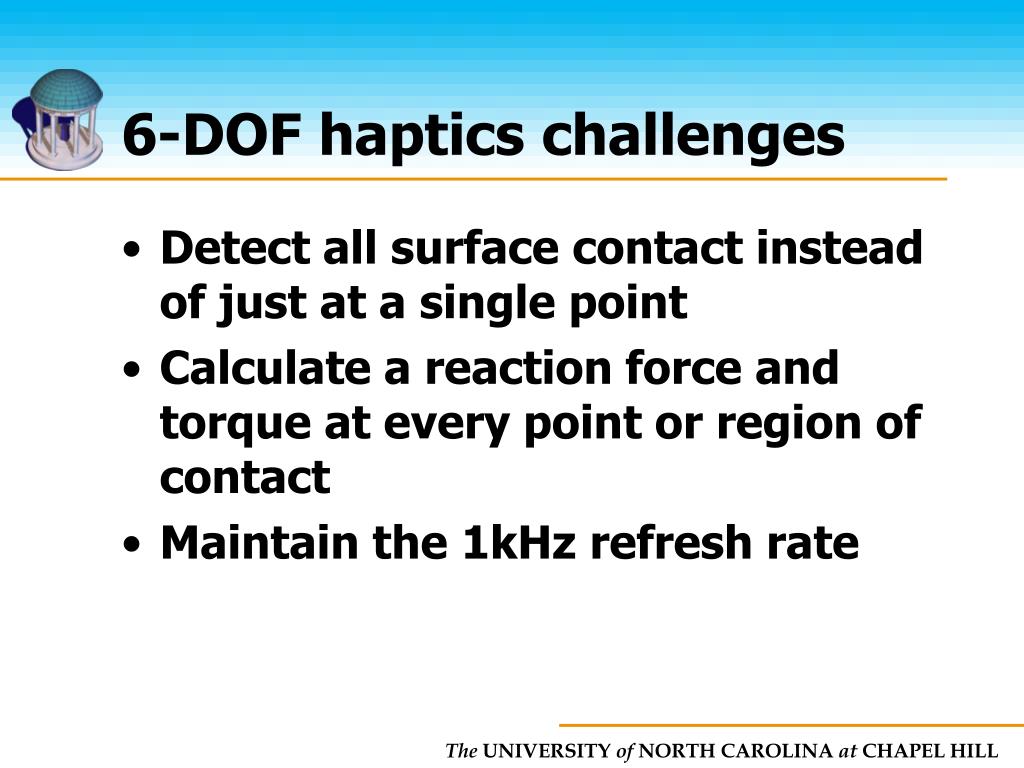 6-DOF haptics challenges

• Detect all surface contact instead of just at a single point
• Calculate a reaction force and torque at every point or region of contact
• Maintain the 1kHz refresh rate

The UNIVERSITY of NORTH CAROLINA at CHAPEL HILL